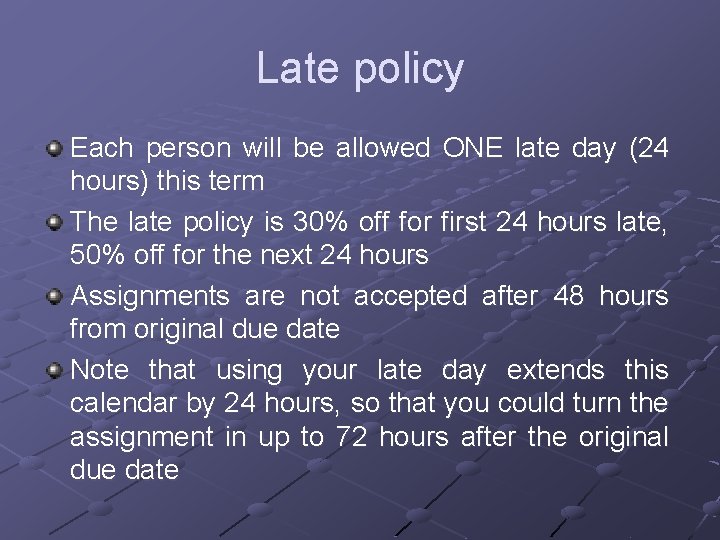 Late policy

Each person will be allowed ONE late day (24 hours) this term

The late policy is 30% off for first 24 hours late, 50% off for the next 24 hours

Assignments are not accepted after 48 hours from original due date

Note that using your late day extends this calendar by 24 hours, so that you could turn the assignment in up to 72 hours after the original due date